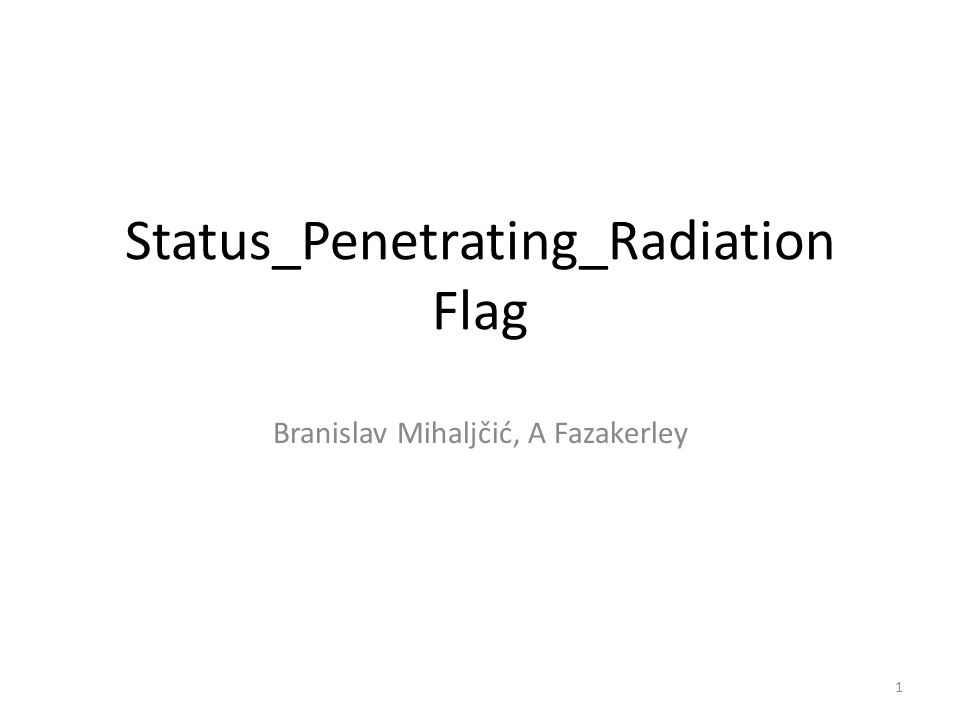 Status_Penetrating_Radiation Flag

Branislav Mihaljčić, A Fazakerley

1